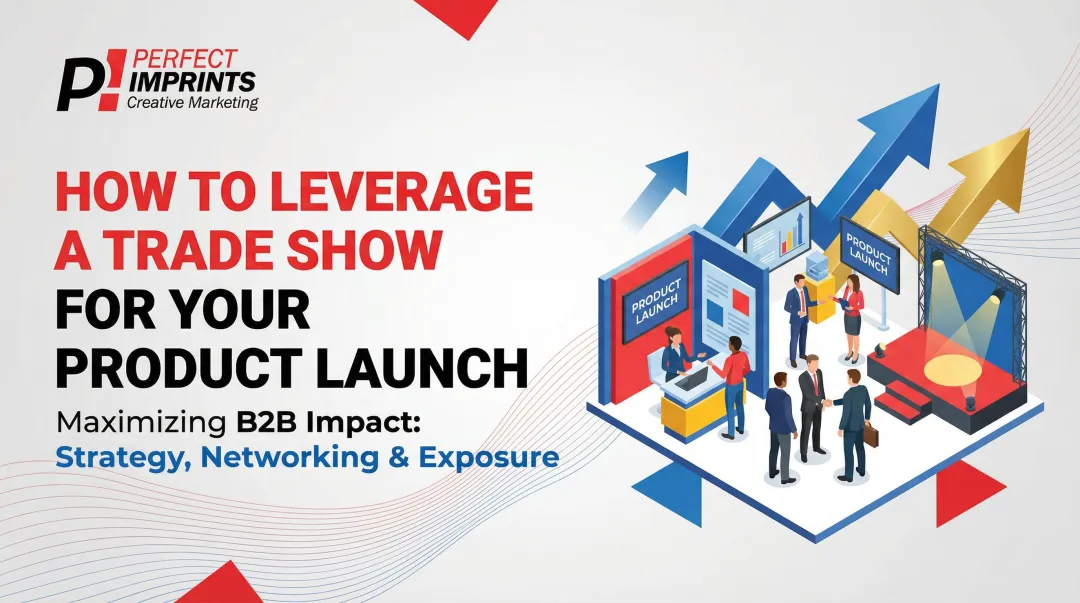 P! PERFECT IMPRINTS
Creative Marketing

HOW TO LEVERAGE A TRADE SHOW FOR YOUR PRODUCT LAUNCH

Maximizing B2B Impact: Strategy, Networking & Exposure

PRODUCT LAUNCH

PRODUCT LAUNCH